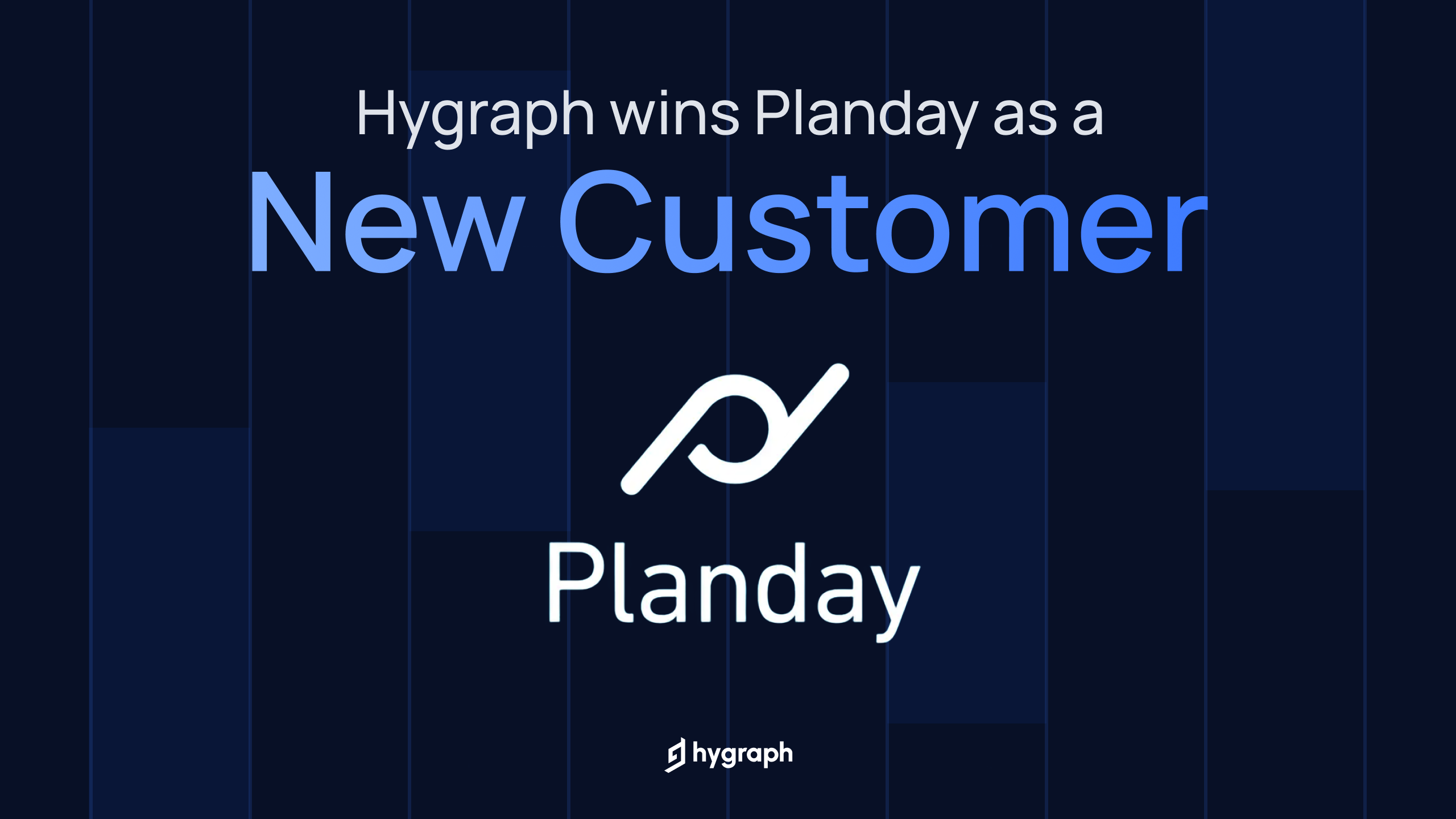 Hygraph wins Planday as a
New Customer

Planday

hygraph